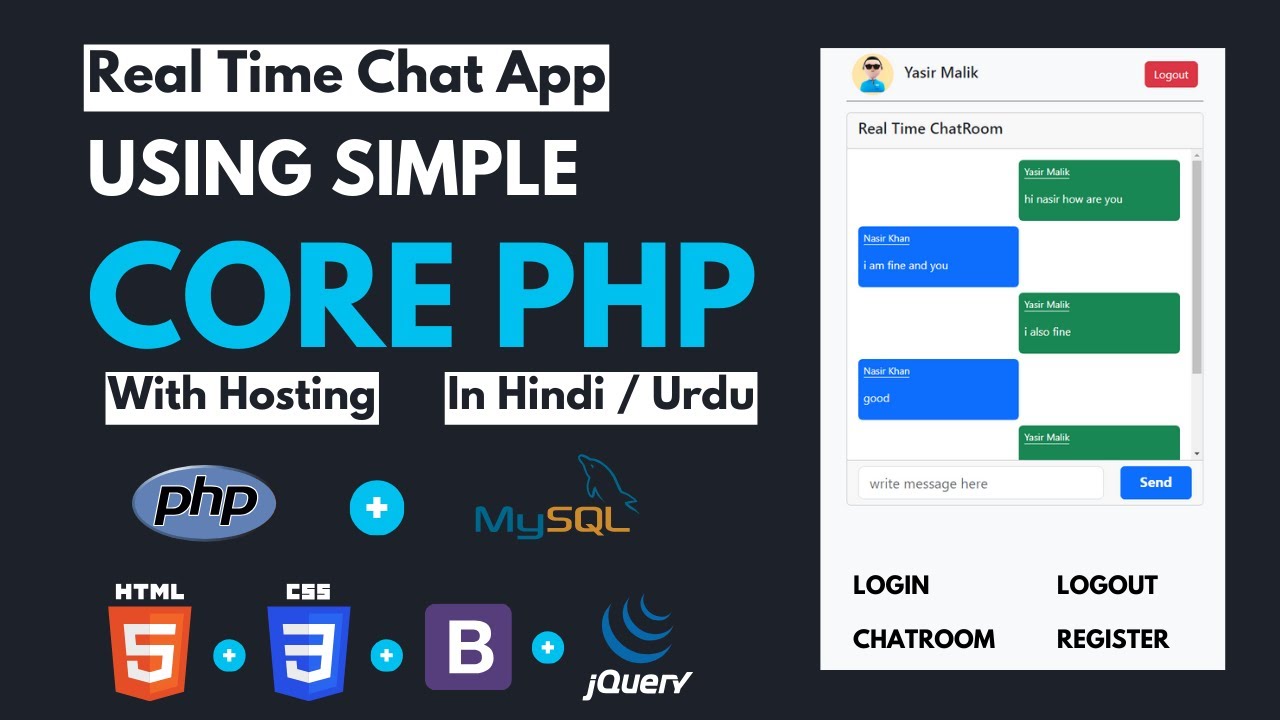 Real Time Chat App
USING SIMPLE
CORE PHP
With Hosting
In Hindi / Urdu

php
+
MySQL

HTML
5
+
CSS
3
+
B
+
jQuery

Yasir Malik
Logout

Real Time ChatRoom

Yasir Malik
hi nasir how are you

Nasir Khan
i am fine and you

Yasir Malik
i also fine

Nasir Khan
good

Yasir Malik

write message here
Send

LOGIN
LOGOUT
CHATROOM
REGISTER